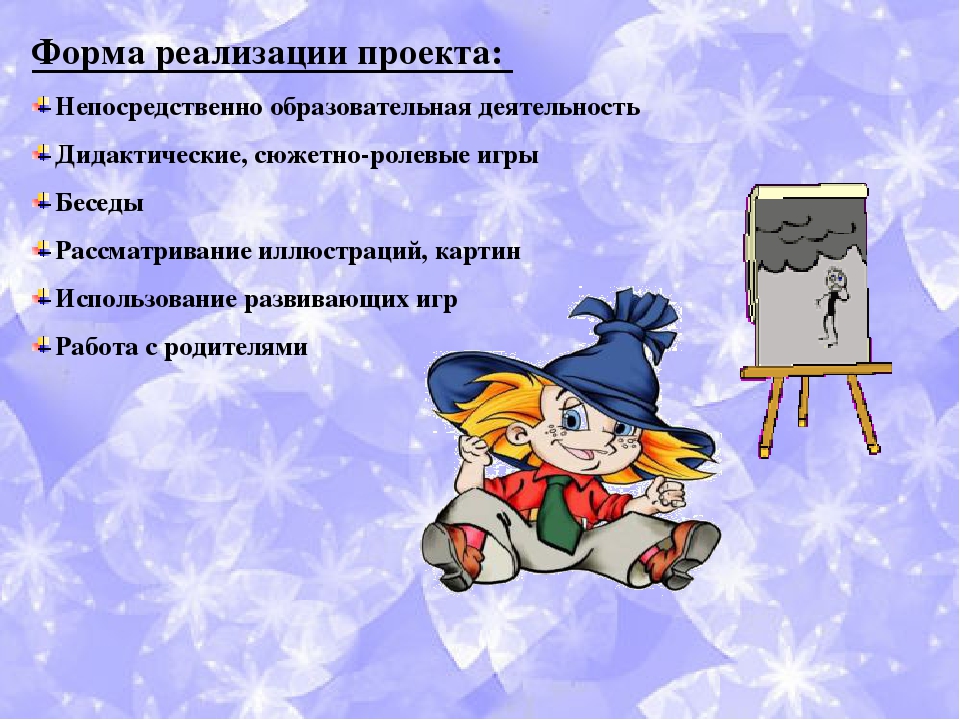 Форма реализации проекта:

Непосредственно образовательная деятельность

Дидактические, сюжетно-ролевые игры

Беседы

Рассматривание иллюстраций, картин

Использование развивающих игр

Работа с родителями